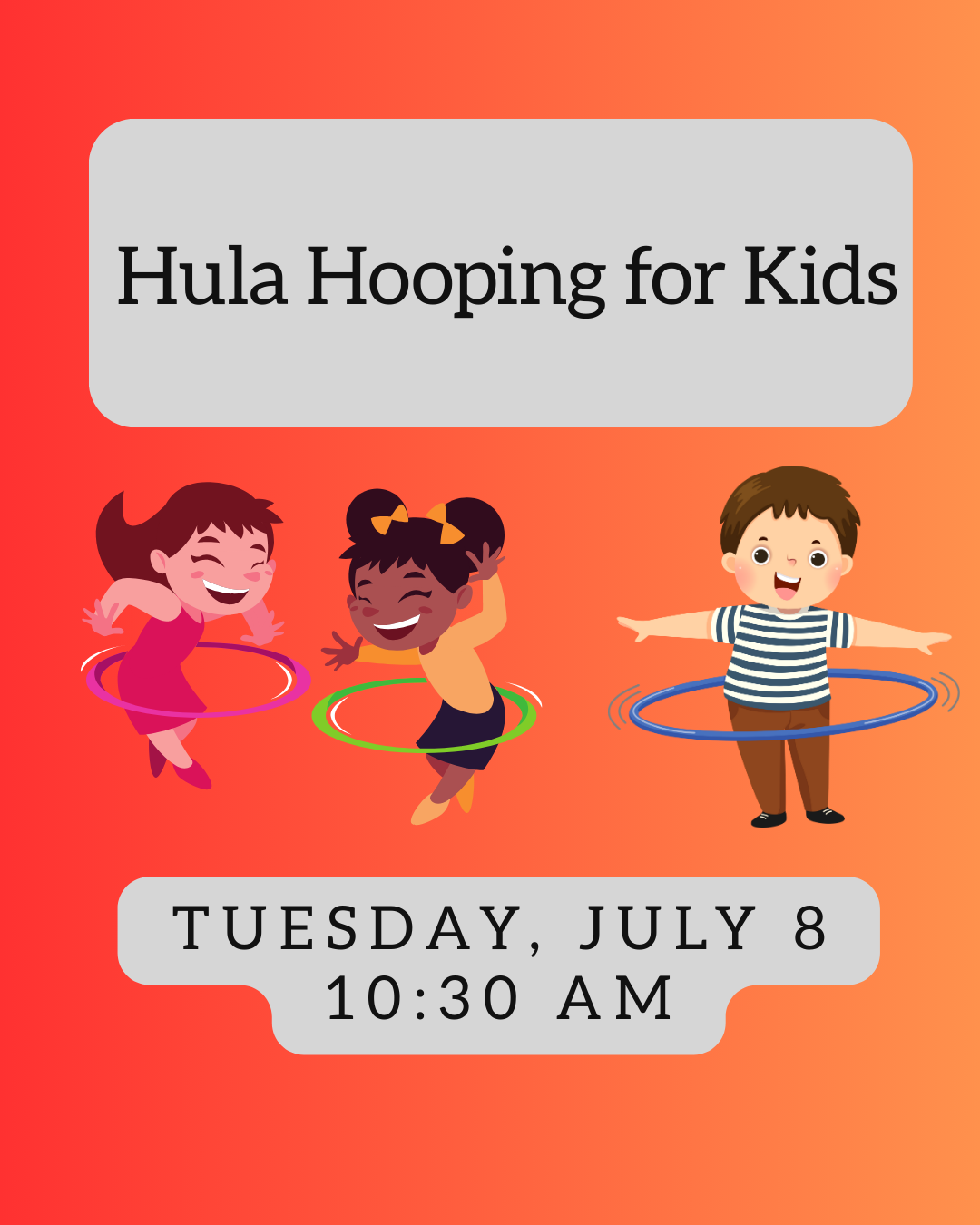 Hula Hooping for Kids

TUESDAY, JULY 8
10:30 AM